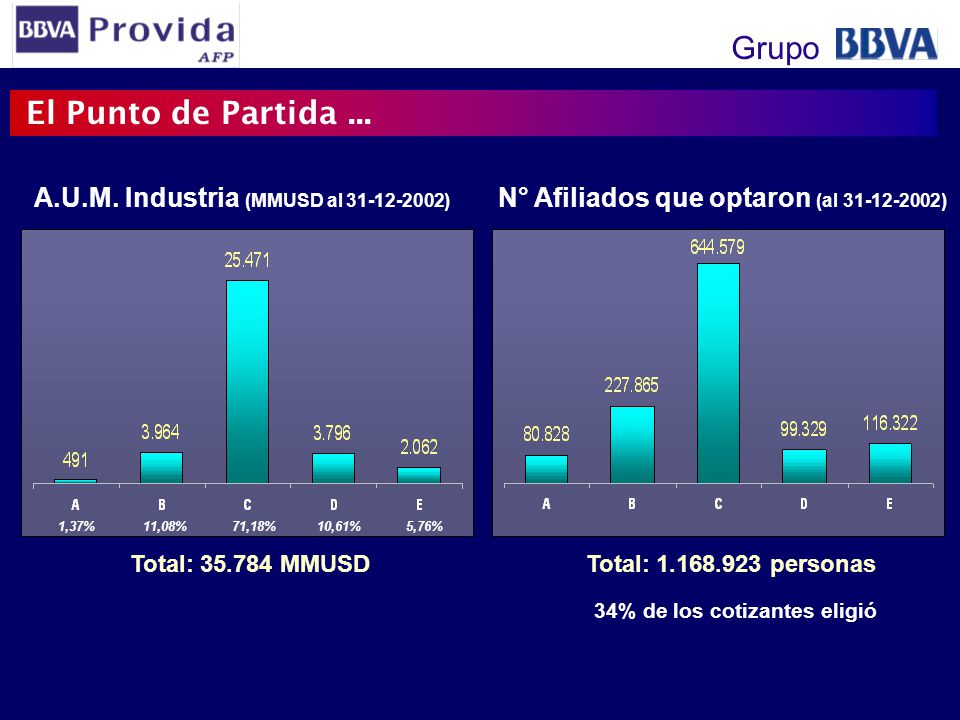 BBVA Provida AFP

Grupo BBVA

El Punto de Partida ...

A.U.M. Industria (MMUSD al 31-12-2002)

491
3.964
25.471
3.796
2.062

A B C D E

1,37% 11,08% 71,18% 10,61% 5,76%

Total: 35.784 MMUSD

N° Afiliados que optaron (al 31-12-2002)

80.828
227.865
644.579
99.329
116.322

A B C D E

Total: 1.168.923 personas

34% de los cotizantes eligió